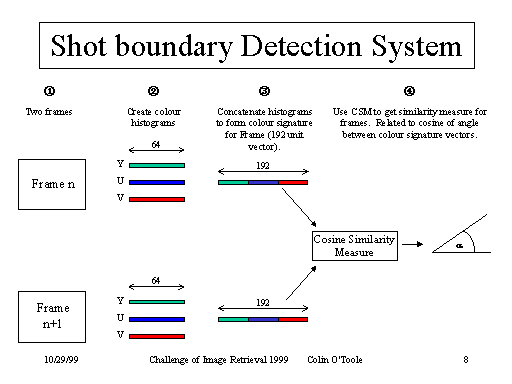 Shot boundary Detection System

①

Two frames

②

Create colour histograms

③

Concatenate histograms to form colour signature for Frame (192 unit vector).

④

Use CSM to get similarity measure for frames. Related to cosine of angle between colour signature vectors.

Frame n

64

Y

U

V

192

Cosine Similarity Measure

$\alpha$

Frame n+1

64

Y

U

V

192

10/29/99

Challenge of Image Retrieval 1999

Colin O'Toole

8